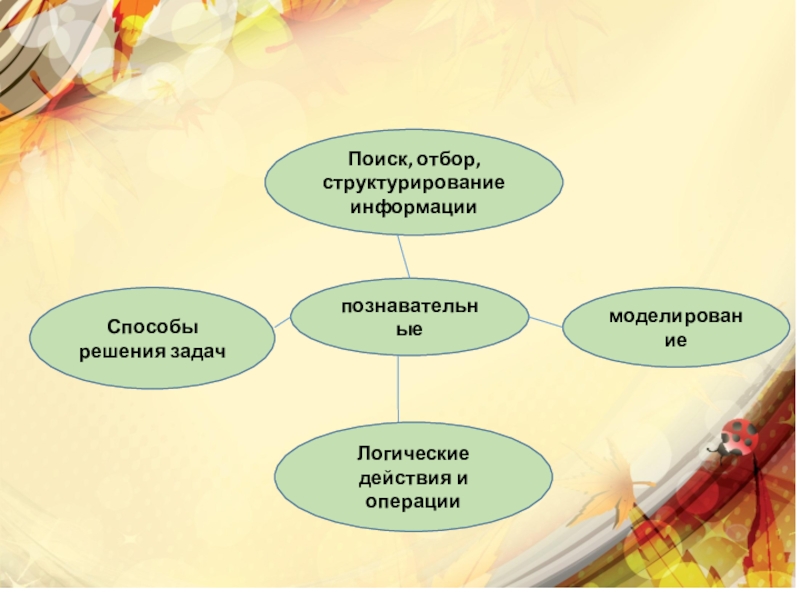 Поиск, отбор, структурирование информации

Способы решения задач

познавательные

моделирование

Логические действия и операции